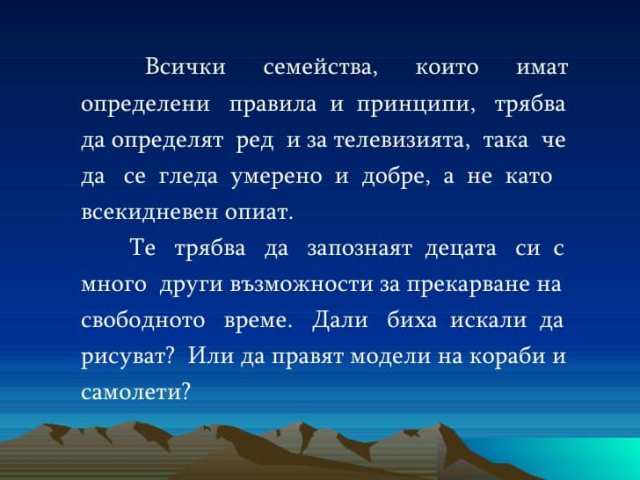 Всички семейства, които имат определени правила и принципи, трябва да определят ред и за телевизията, така че да се гледа умерено и добре, а не като всекидневен опиат.

Те трябва да запознаят децата си с много други възможности за прекарване на свободното време. Дали биха искали да рисуват? Или да правят модели на кораби и самолети?